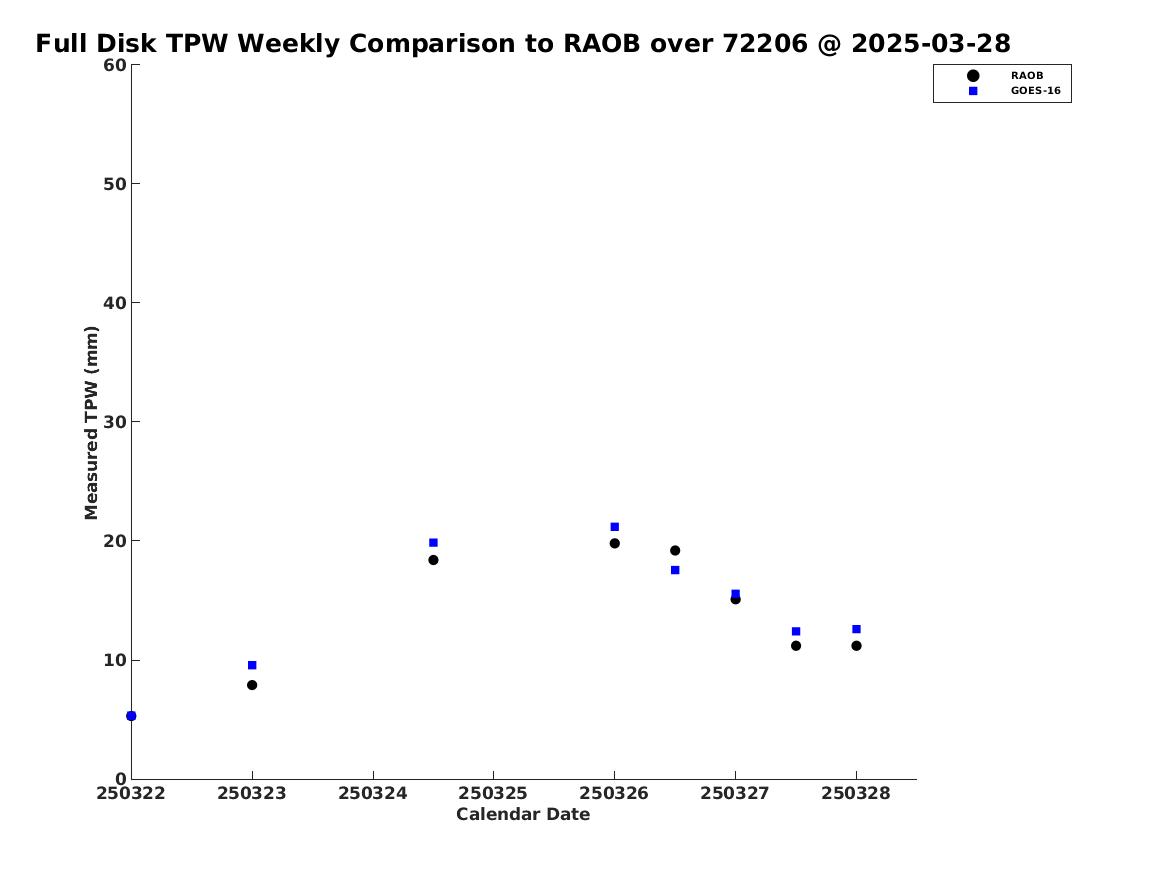 Full Disk TPW Weekly Comparison to RAOB over 72206 @ 2025-03-28

RAOB
GOES-16

Measured TPW (mm)

60
50
40
30
20
10
0

250322
250323
250324
250325
250326
250327
250328

Calendar Date